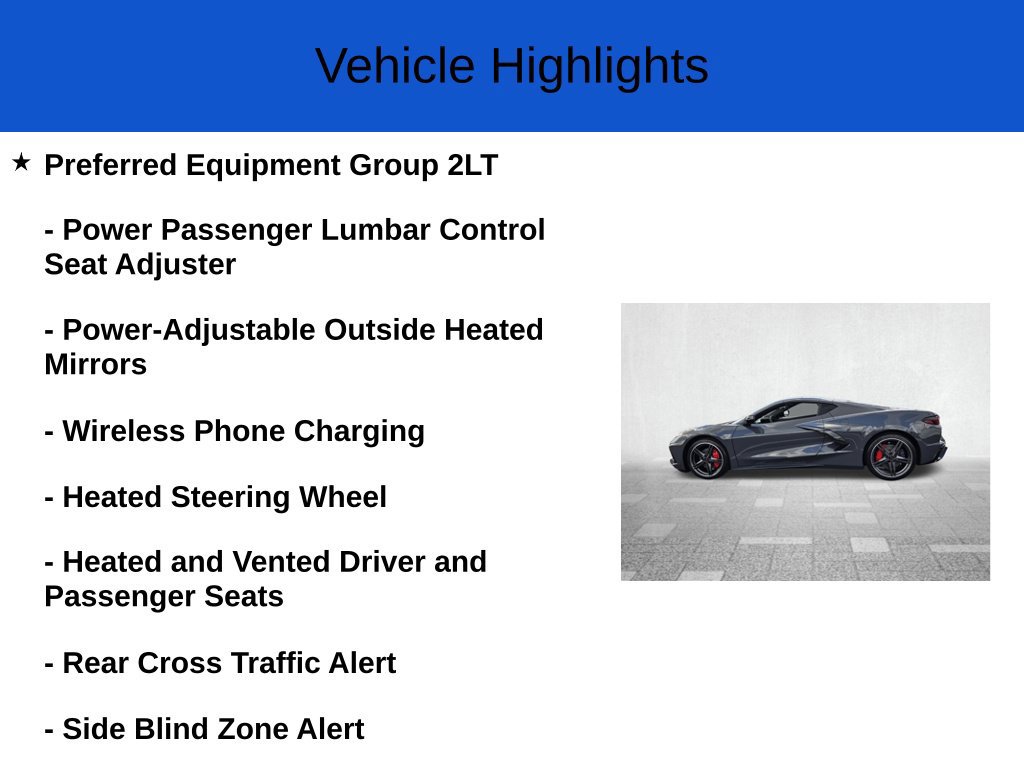 Vehicle Highlights

★ Preferred Equipment Group 2LT

- Power Passenger Lumbar Control Seat Adjuster

- Power-Adjustable Outside Heated Mirrors

- Wireless Phone Charging

- Heated Steering Wheel

- Heated and Vented Driver and Passenger Seats

- Rear Cross Traffic Alert

- Side Blind Zone Alert